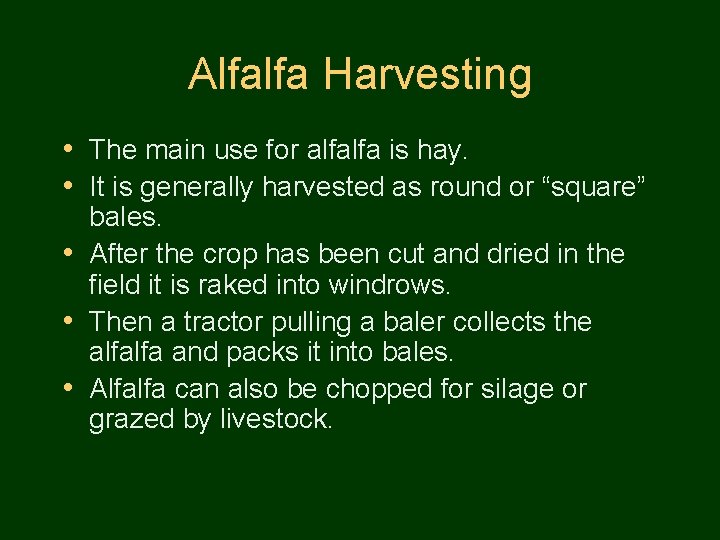 Alfalfa Harvesting

• The main use for alfalfa is hay.
• It is generally harvested as round or “square” bales.
• After the crop has been cut and dried in the field it is raked into windrows.
• Then a tractor pulling a baler collects the alfalfa and packs it into bales.
• Alfalfa can also be chopped for silage or grazed by livestock.